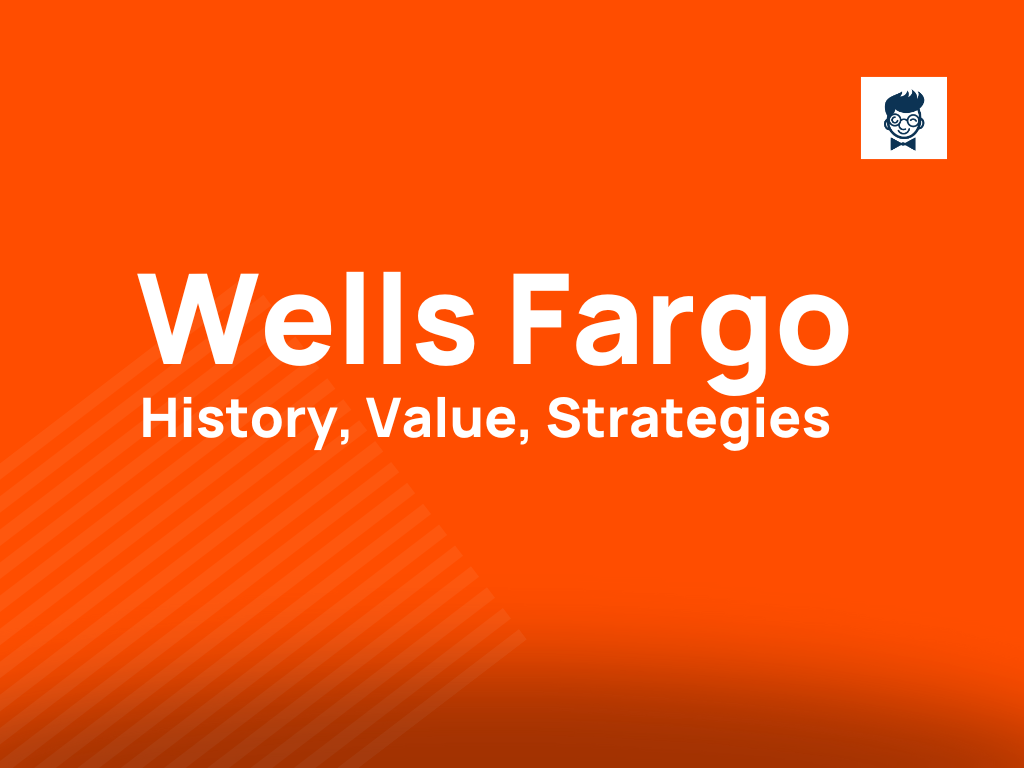 Wells Fargo
History, Value, Strategies